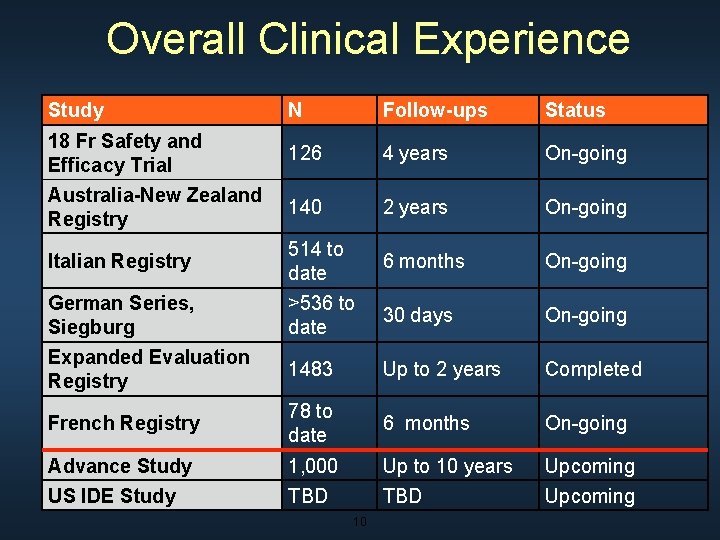 Overall Clinical Experience

| Study | N | Follow-ups | Status |
|---|---|---|---|
| 18 Fr Safety and Efficacy Trial | 126 | 4 years | On-going |
| Australia-New Zealand Registry | 140 | 2 years | On-going |
| Italian Registry | 514 to date | 6 months | On-going |
| German Series, Siegburg | >536 to date | 30 days | On-going |
| Expanded Evaluation Registry | 1483 | Up to 2 years | Completed |
| French Registry | 78 to date | 6 months | On-going |
| Advance Study | 1,000 | Up to 10 years | Upcoming |
| US IDE Study | TBD | TBD | Upcoming |

10